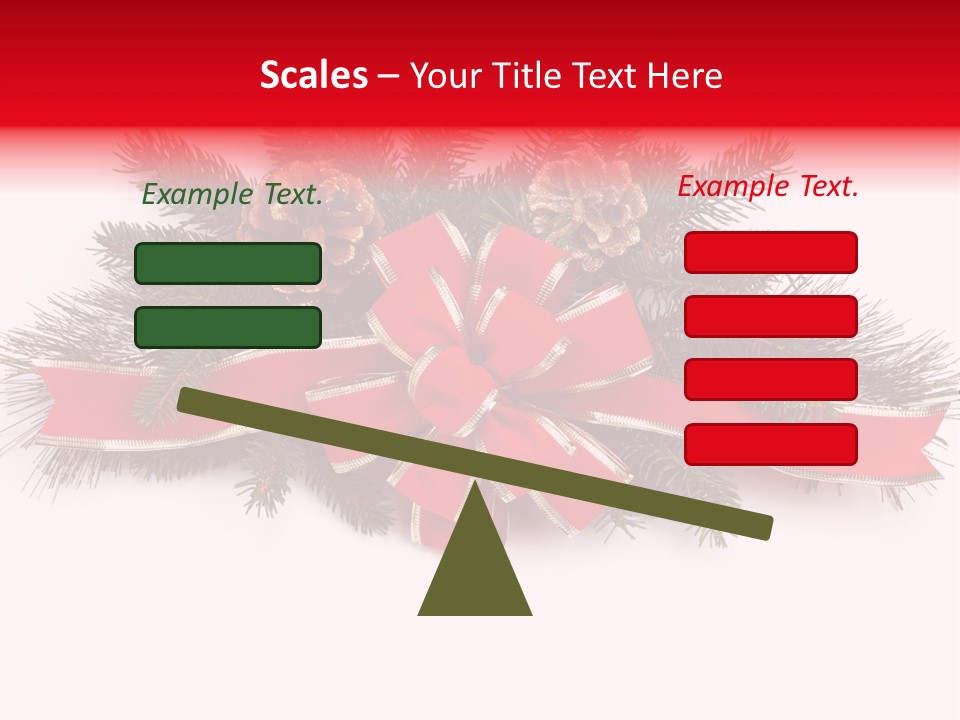 Scales – Your Title Text Here

Example Text.

Example Text.